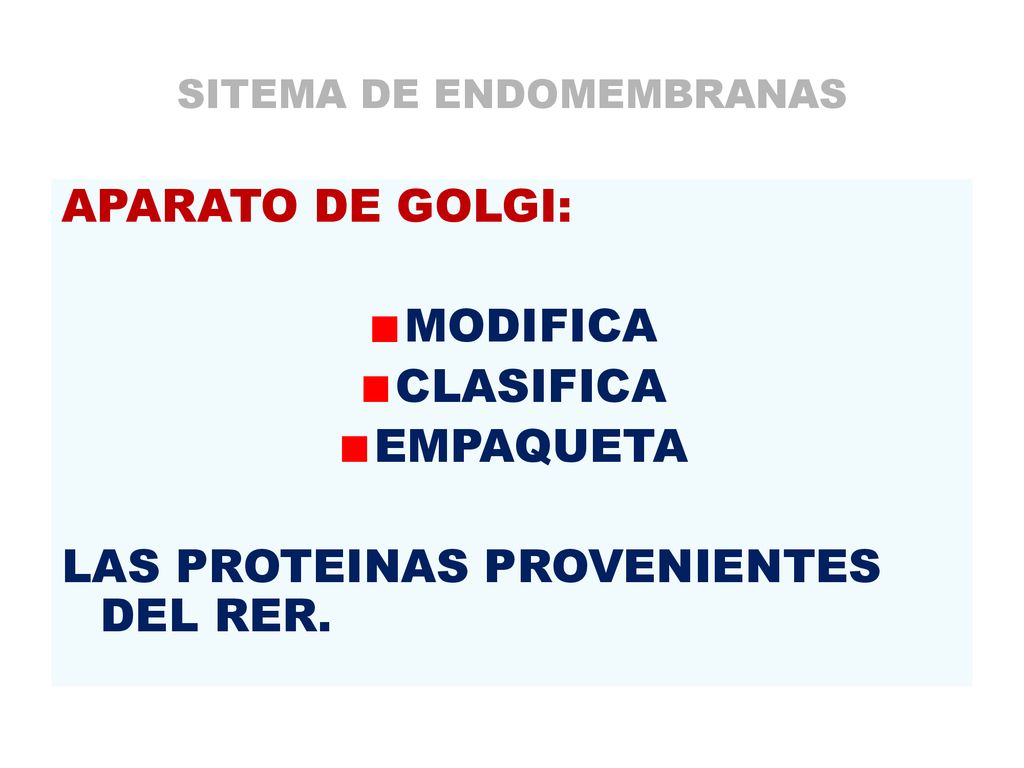 SITEMA DE ENDOMEMBRANAS

APARATO DE GOLGI:

- MODIFICA
- CLASIFICA
- EMPAQUETA

LAS PROTEINAS PROVENIENTES DEL RER.